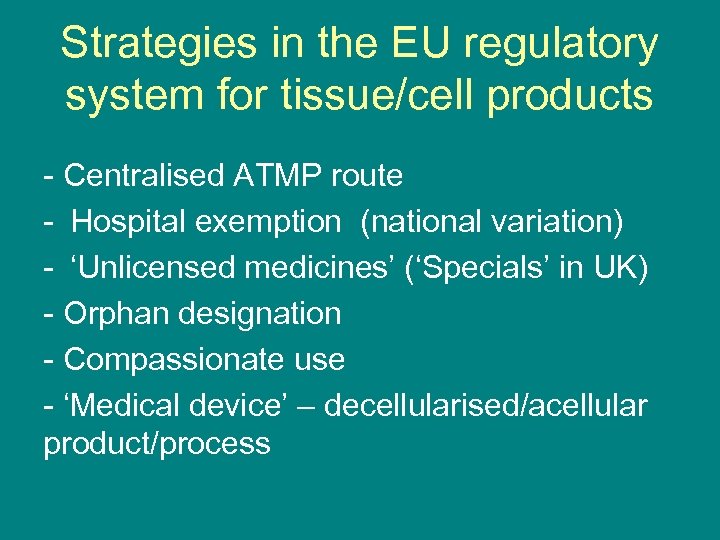 Strategies in the EU regulatory system for tissue/cell products

- Centralised ATMP route

- Hospital exemption (national variation)

- ‘Unlicensed medicines’ (‘Specials’ in UK)

- Orphan designation

- Compassionate use

- ‘Medical device’ – decellularised/acellular product/process